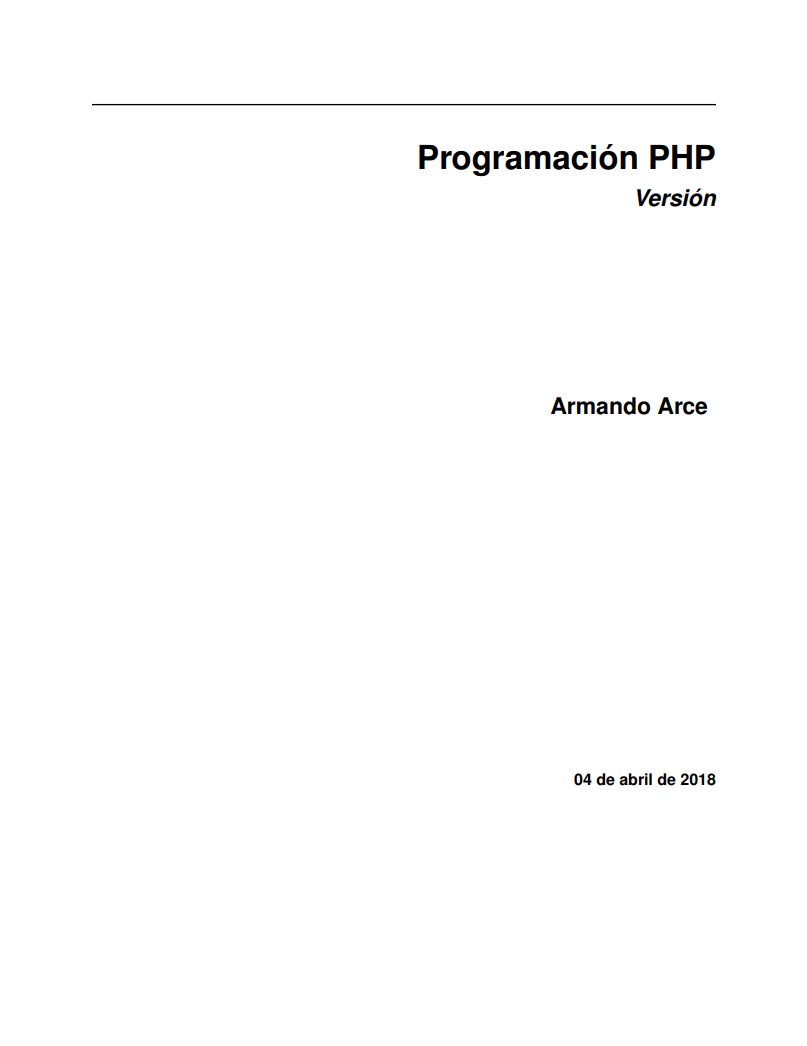 Programación PHP
Versión

Armando Arce

04 de abril de 2018